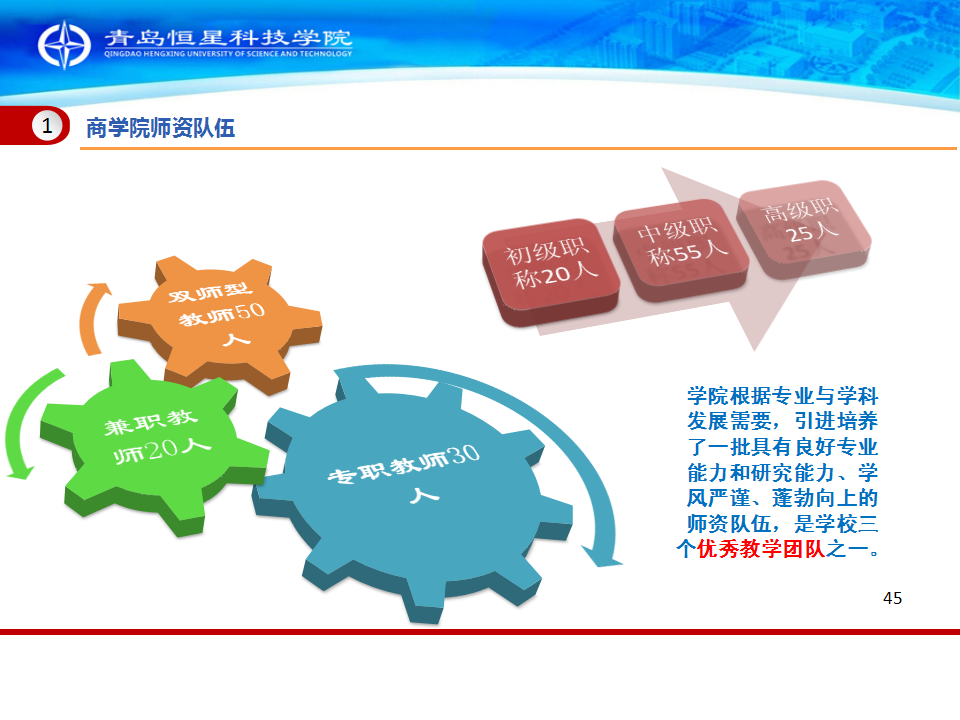 青岛恒星科技学院
QINGDAO HENGXING UNIVERSITY OF SCIENCE AND TECHNOLOGY

1 商学院师资队伍

初级职称20人

中级职称55人

高级职25人

双师型教师50人

兼职教师20人

专职教师30人

学院根据专业与学科发展需要，引进培养了一批具有良好专业能力和研究能力、学风严谨、蓬勃向上的师资队伍，是学校三个优秀教学团队之一。

45